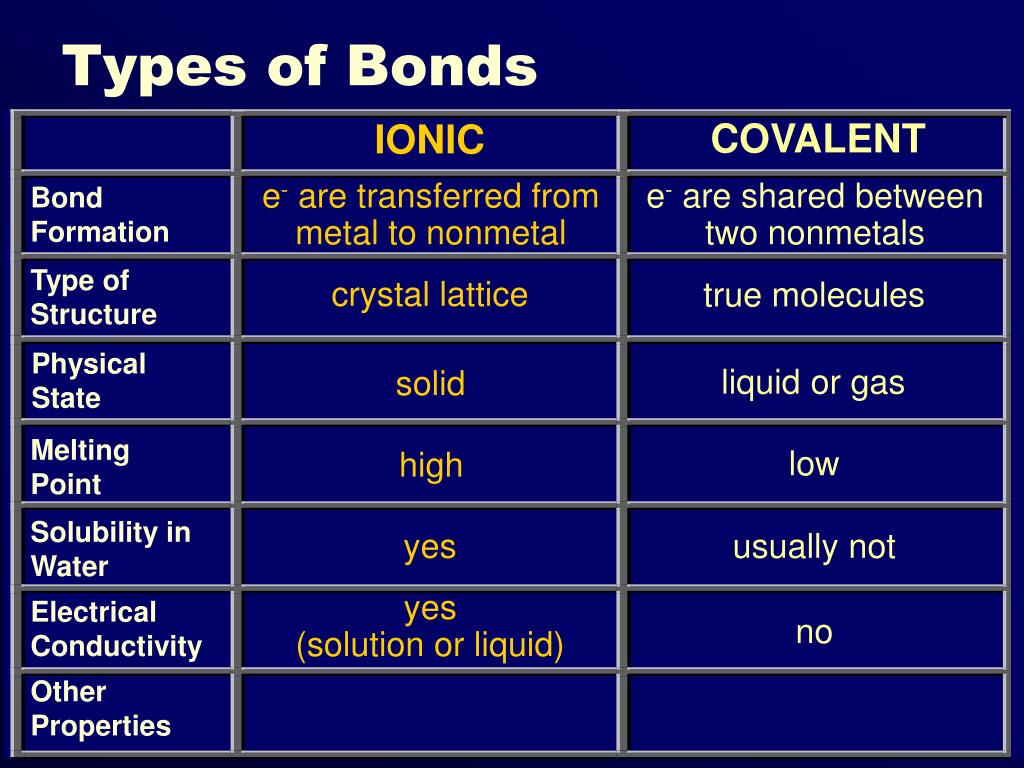 Types of Bonds

| | IONIC | COVALENT |
|---|---|---|
| Bond Formation | $e^-$ are transferred from metal to nonmetal | $e^-$ are shared between two nonmetals |
| Type of Structure | crystal lattice | true molecules |
| Physical State | solid | liquid or gas |
| Melting Point | high | low |
| Solubility in Water | yes | usually not |
| Electrical Conductivity | yes (solution or liquid) | no |
| Other Properties | | |